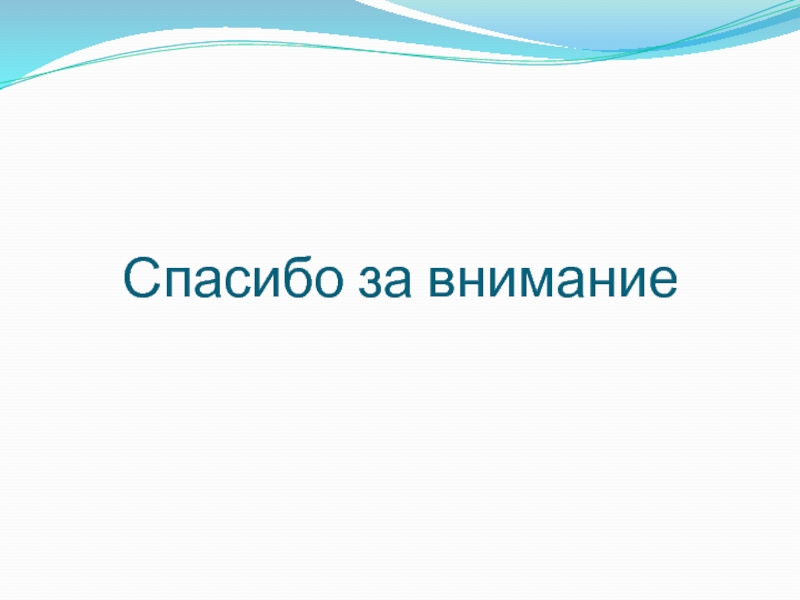 Спасибо за внимание